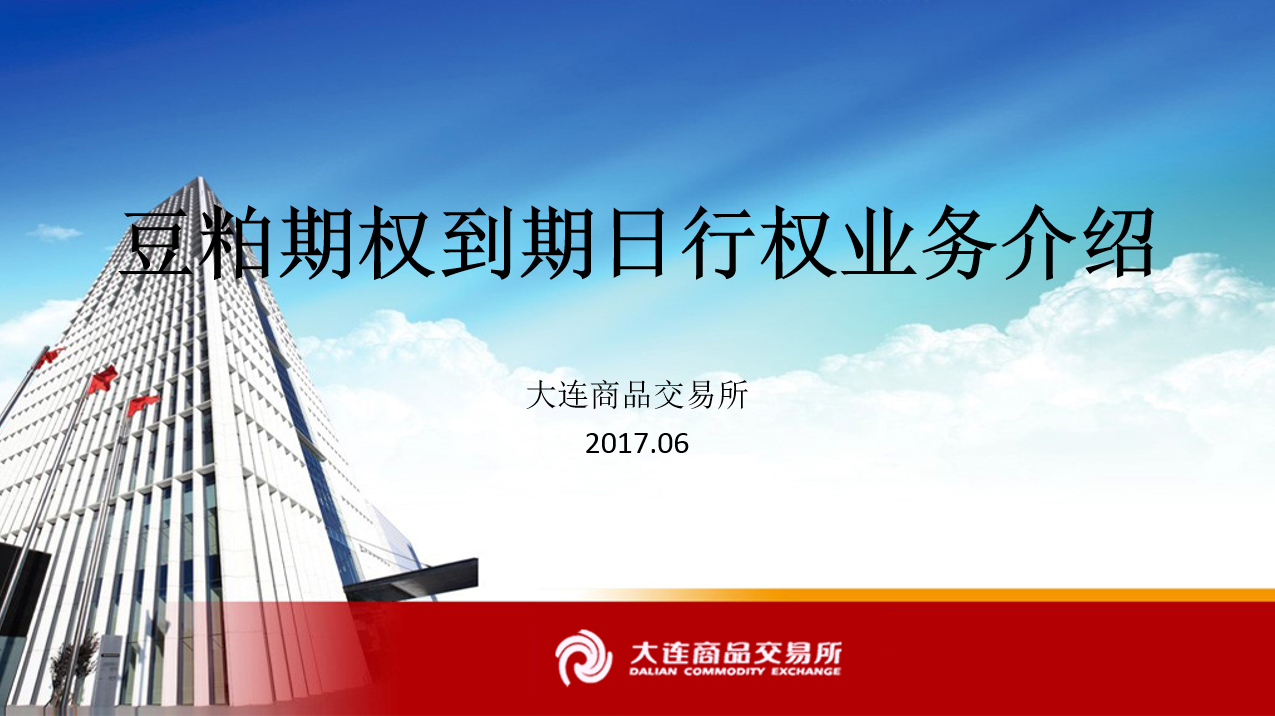 豆粕期权到期日行权业务介绍

大连商品交易所
2017.06

大连商品交易所
DALIAN COMMODITY EXCHANGE